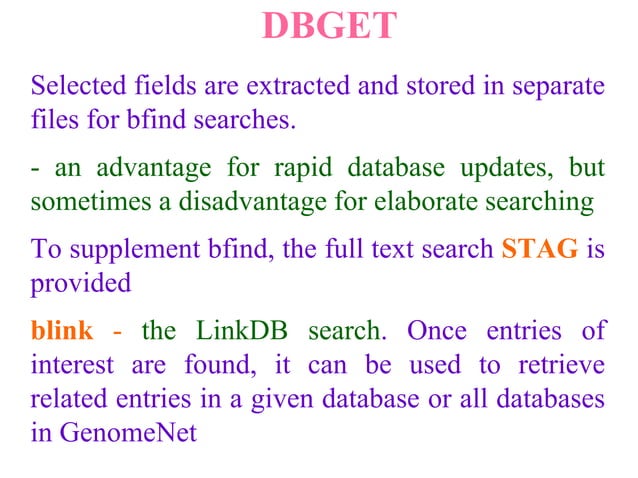 DBGET

Selected fields are extracted and stored in separate files for bfind searches.

- an advantage for rapid database updates, but sometimes a disadvantage for elaborate searching

To supplement bfind, the full text search STAG is provided

blink - the LinkDB search. Once entries of interest are found, it can be used to retrieve related entries in a given database or all databases in GenomeNet